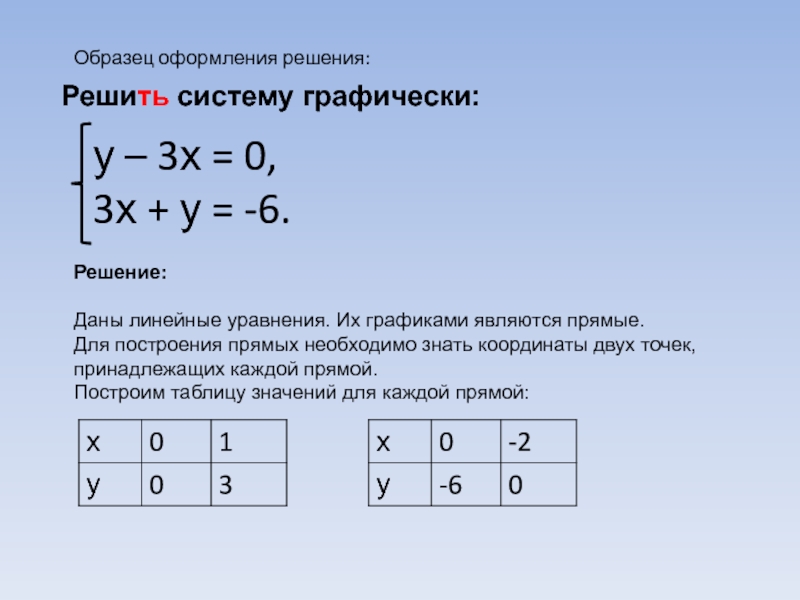 Образец оформления решения:

Решить систему графически:

$\begin{cases} y - 3x = 0, \\ 3x + y = -6. \end{cases}$

Решение:

Даны линейные уравнения. Их графиками являются прямые.
Для построения прямых необходимо знать координаты двух точек, принадлежащих каждой прямой.
Построим таблицу значений для каждой прямой:

| x | 0 | 1 |
|---|---|---|
| y | 0 | 3 |

| x | 0 | -2 |
|---|---|---|
| y | -6 | 0 |